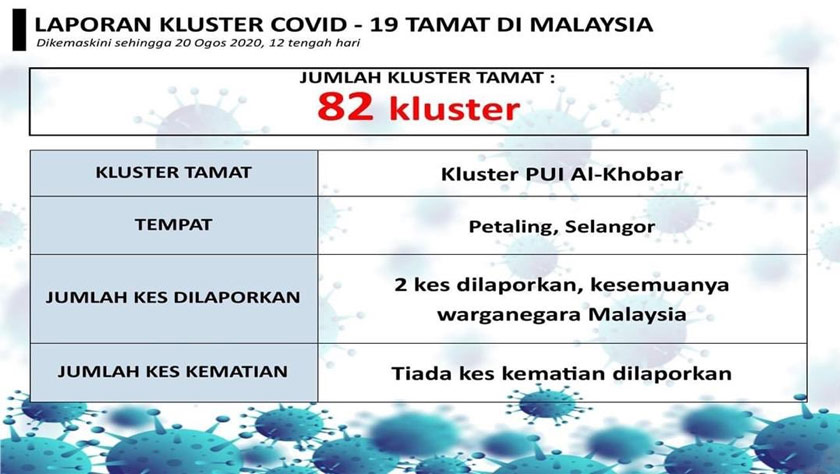 LAPORAN KLUSTER COVID - 19 TAMAT DI MALAYSIA
Dikemaskini sehingga 20 Ogos 2020, 12 tengah hari

JUMLAH KLUSTER TAMAT :
82 kluster

| KLUSTER TAMAT | Kluster PUI Al-Khobar |
|---|---|
| TEMPAT | Petaling, Selangor |
| JUMLAH KES DILAPORKAN | 2 kes dilaporkan, kesemuanya warganegara Malaysia |
| JUMLAH KES KEMATIAN | Tiada kes kematian dilaporkan |